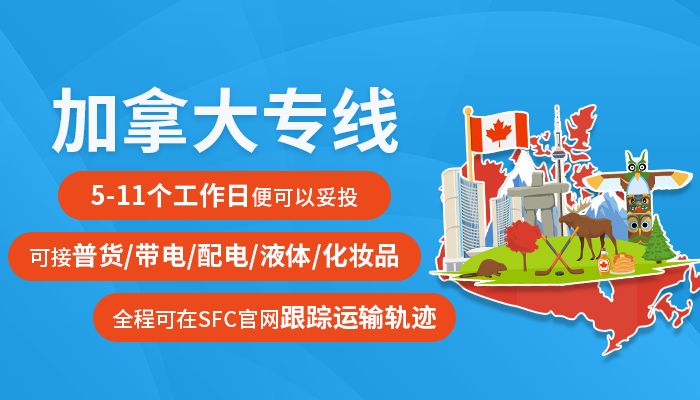 加拿大专线

5-11个工作日便可以妥投

可接普货/带电/配电/液体/化妆品

全程可在SFC官网跟踪运输轨迹